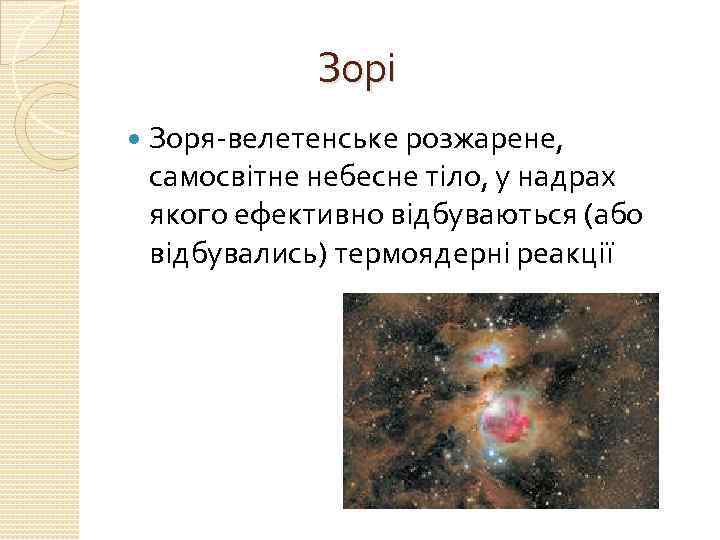 Зорі

Зоря-велетенське розжарене, самосвітне небесне тіло, у надрах якого ефективно відбуваються (або відбувались) термоядерні реакції